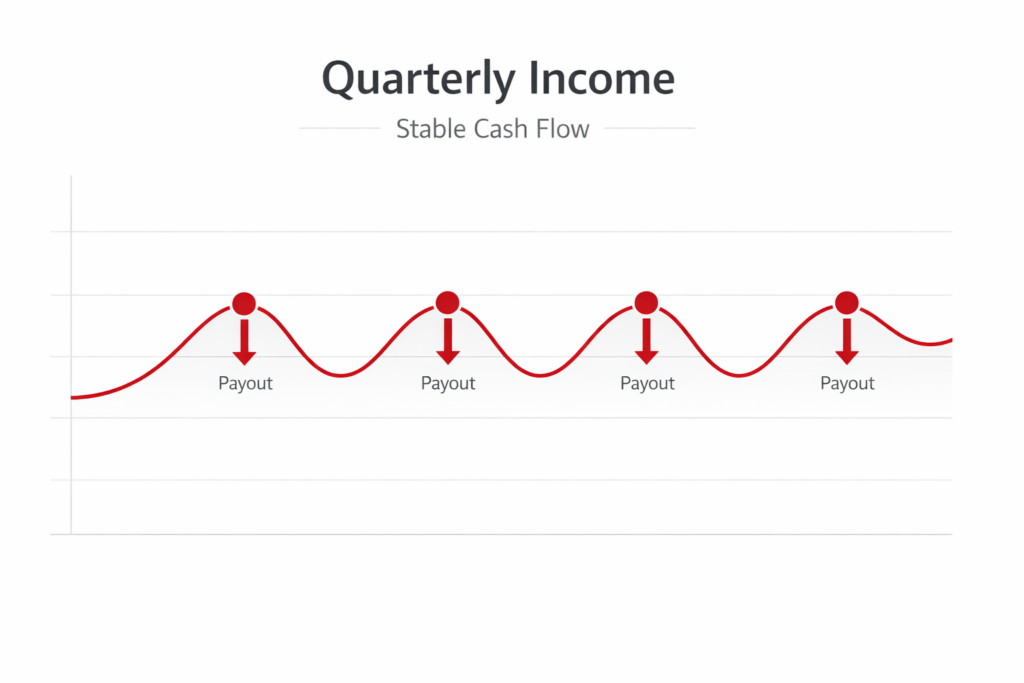 Quarterly Income

Stable Cash Flow

Payout

Payout

Payout

Payout